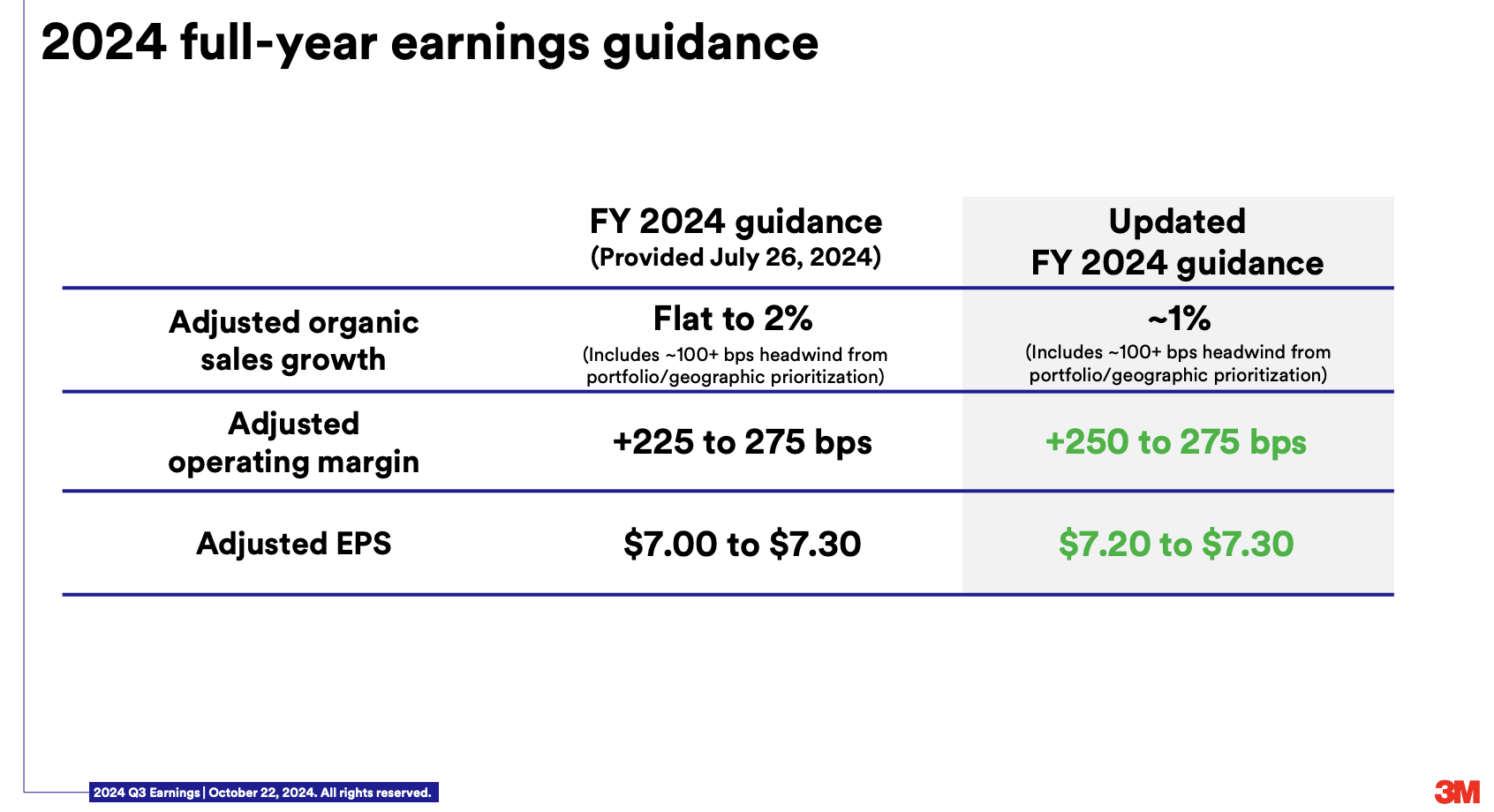 2024 full-year earnings guidance

| | FY 2024 guidance (Provided July 26, 2024) | Updated FY 2024 guidance |
|---|---|---|
| Adjusted organic sales growth | Flat to 2% (Includes ~100+ bps headwind from portfolio/geographic prioritization) | ~1% (Includes ~100+ bps headwind from portfolio/geographic prioritization) |
| Adjusted operating margin | +225 to 275 bps | +250 to 275 bps |
| Adjusted EPS | \$7.00 to \$7.30 | \$7.20 to \$7.30 |

2024 Q3 Earnings | October 22, 2024. All rights reserved.

3M